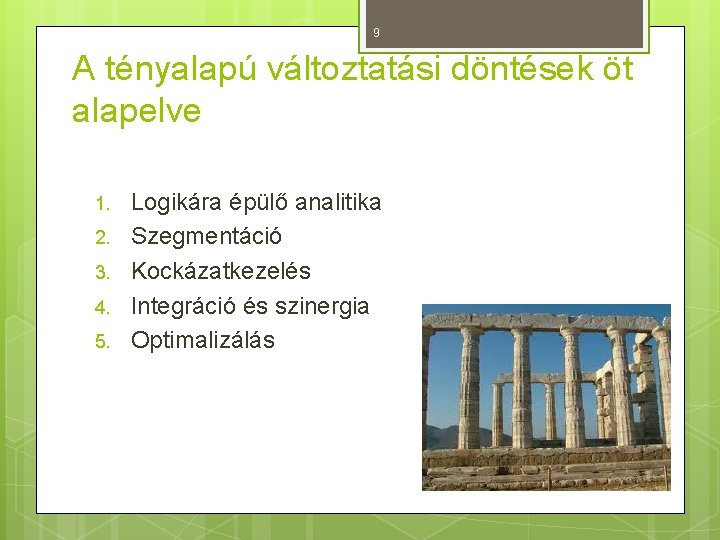 9

A tényalapú változtatási döntések öt alapelve

1. Logikára épülő analitika
2. Szegmentáció
3. Kockázatkezelés
4. Integráció és szinergia
5. Optimalizálás